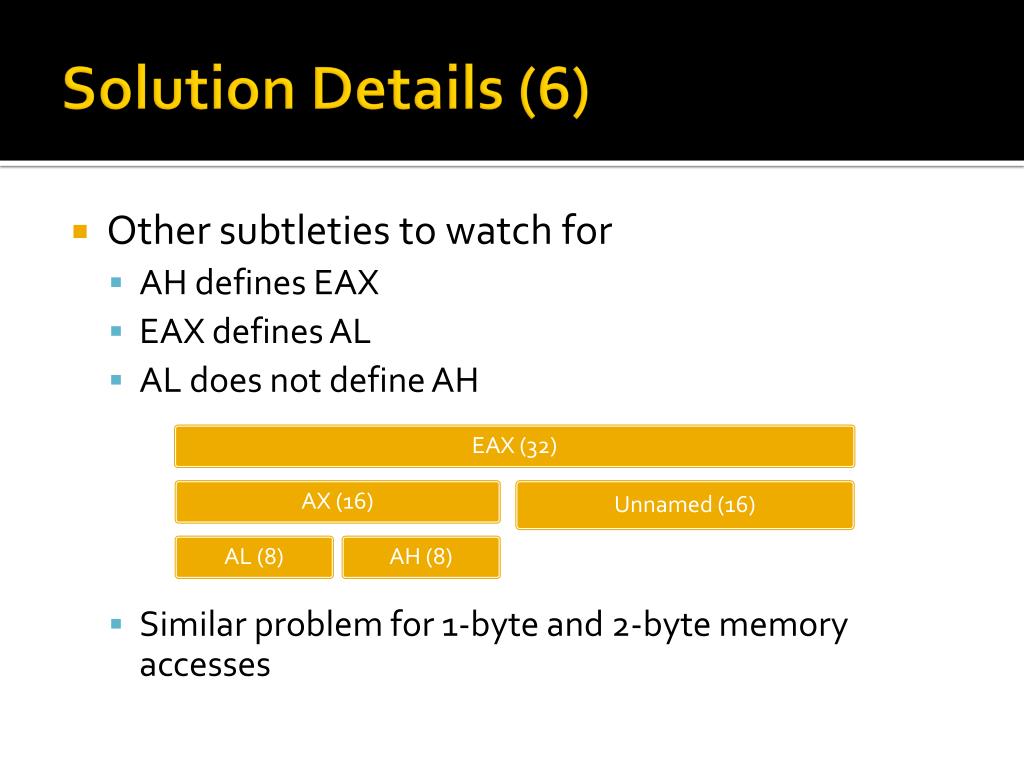 Solution Details (6)

Other subtleties to watch for

AH defines EAX

EAX defines AL

AL does not define AH

EAX (32)

AX (16)

Unnamed (16)

AL (8)

AH (8)

Similar problem for 1-byte and 2-byte memory accesses